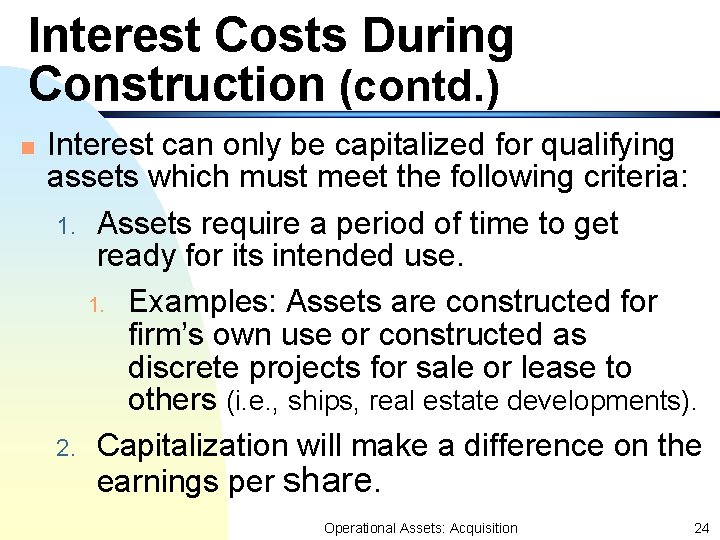 Interest Costs During Construction (contd.)

Interest can only be capitalized for qualifying assets which must meet the following criteria:

1. Assets require a period of time to get ready for its intended use.

1. Examples: Assets are constructed for firm's own use or constructed as discrete projects for sale or lease to others (i.e., ships, real estate developments).

2. Capitalization will make a difference on the earnings per share.

Operational Assets: Acquisition

24